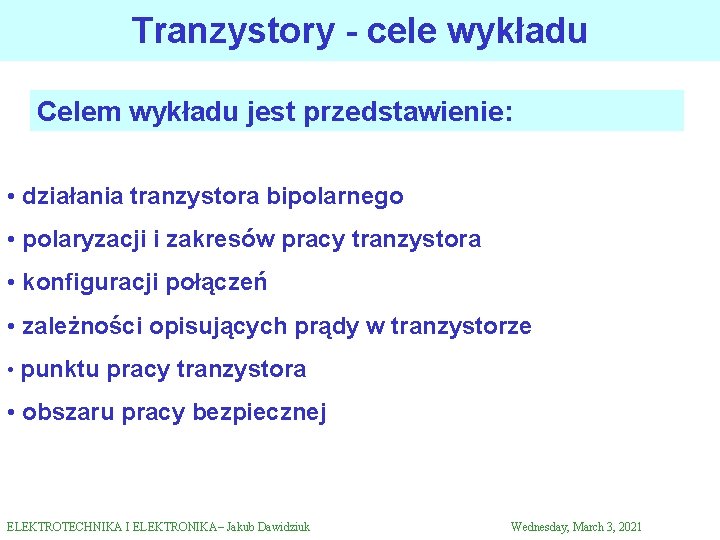 Tranzystory - cele wykładu

Celem wykładu jest przedstawienie:

• działania tranzystora bipolarnego

• polaryzacji i zakresów pracy tranzystora

• konfiguracji połączeń

• zależności opisujących prądy w tranzystorze

• punktu pracy tranzystora

• obszaru pracy bezpiecznej

ELEKTROTECHNIKA I ELEKTRONIKA – Jakub Dawidziuk

Wednesday, March 3, 2021